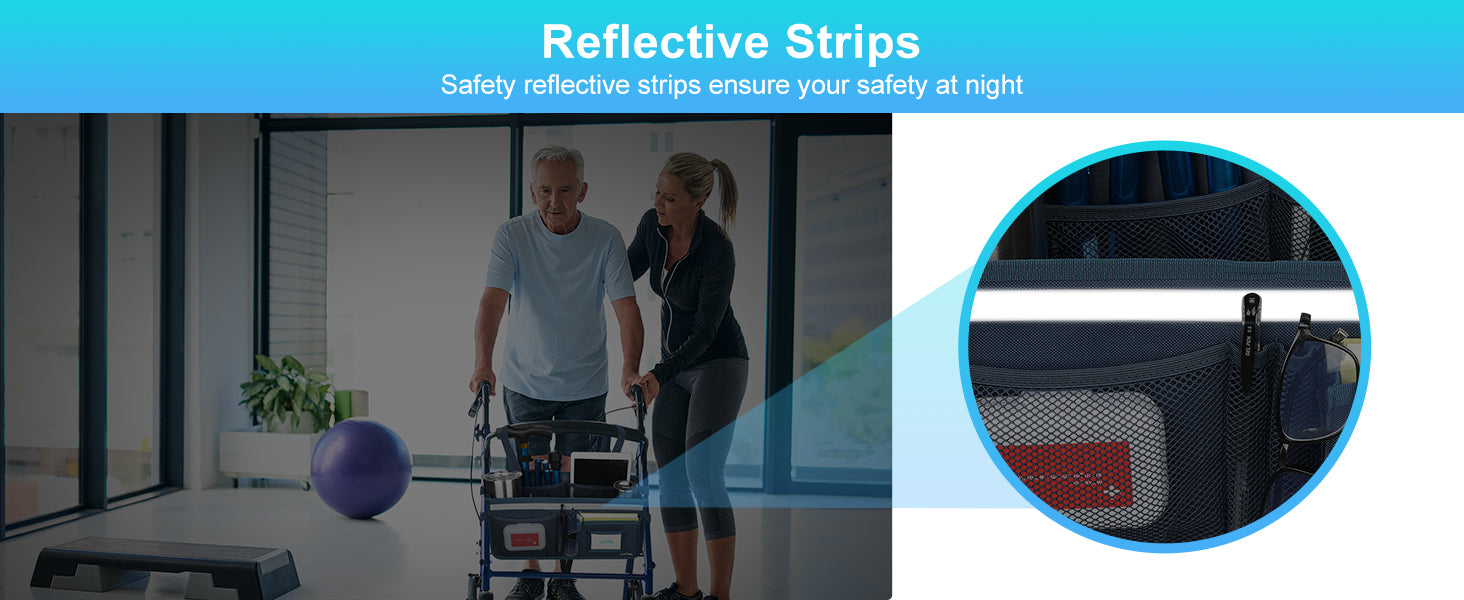 Reflective Strips
Safety reflective strips ensure your safety at night